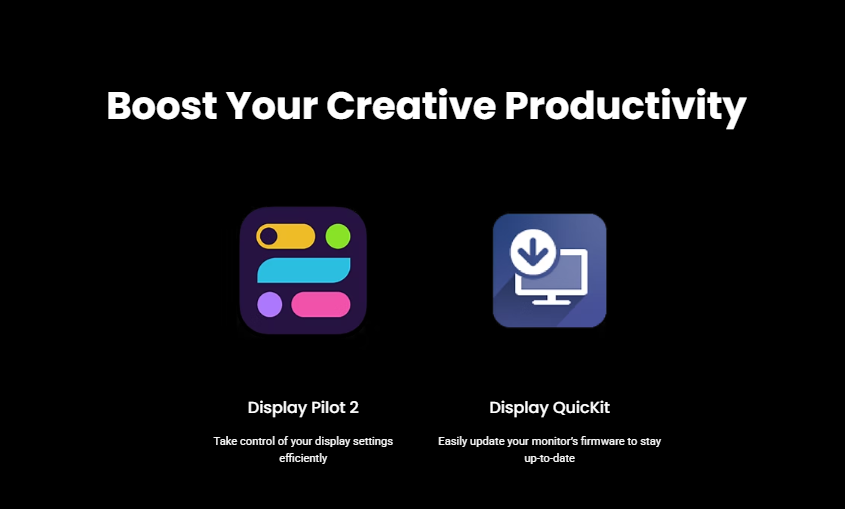 Boost Your Creative Productivity

Display Pilot 2

Take control of your display settings efficiently

Display QuicKit

Easily update your monitor's firmware to stay up-to-date